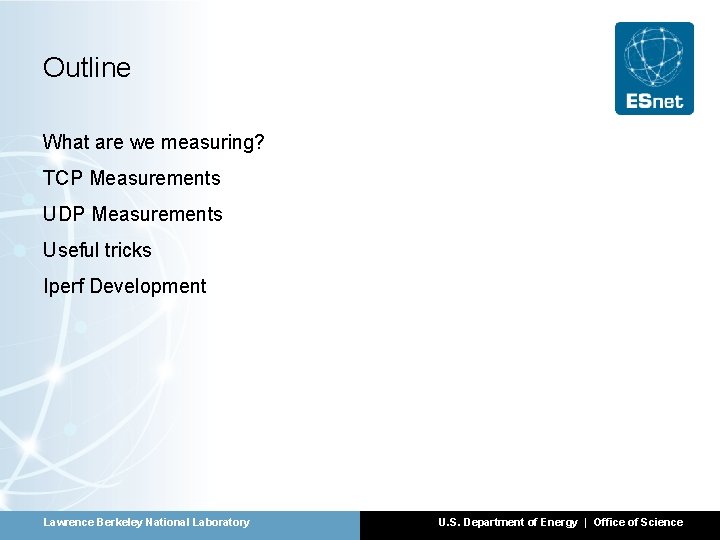 Outline

ESnet

What are we measuring?

TCP Measurements

UDP Measurements

Useful tricks

Iperf Development

Lawrence Berkeley National Laboratory

U.S. Department of Energy | Office of Science